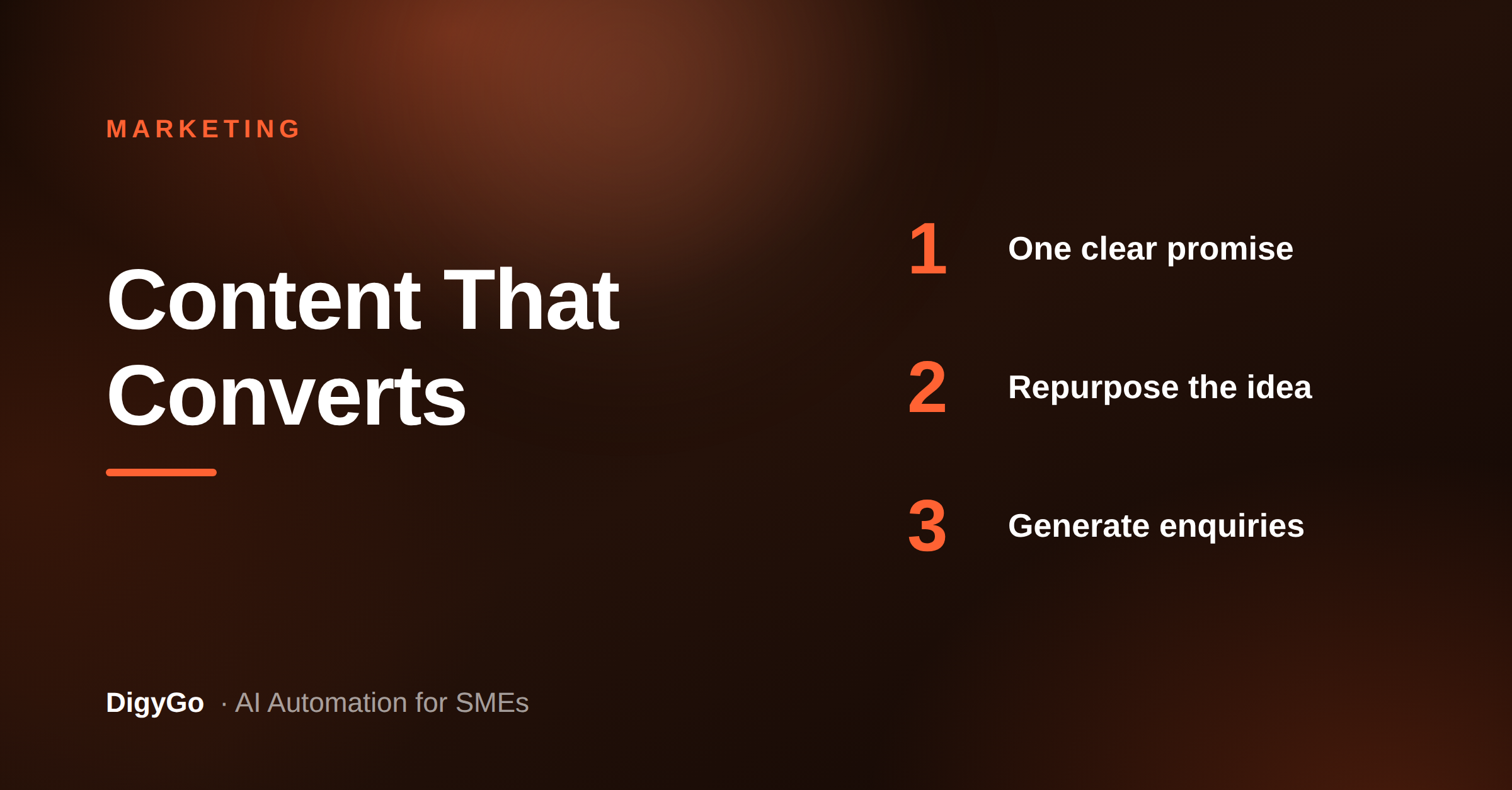 MARKETING

Content That Converts

1 One clear promise

2 Repurpose the idea

3 Generate enquiries

DigyGo · AI Automation for SMEs